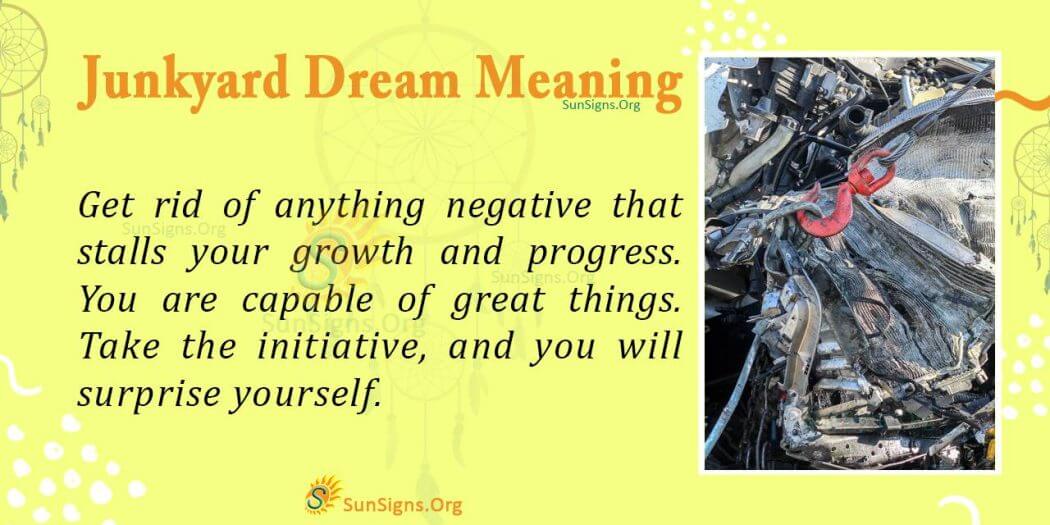 Junkyard Dream Meaning
SunSigns.Org

Get rid of anything negative that stalls your growth and progress. You are capable of great things. Take the initiative, and you will surprise yourself.

SunSigns.Org
SunSigns.Org

SunSigns.Org